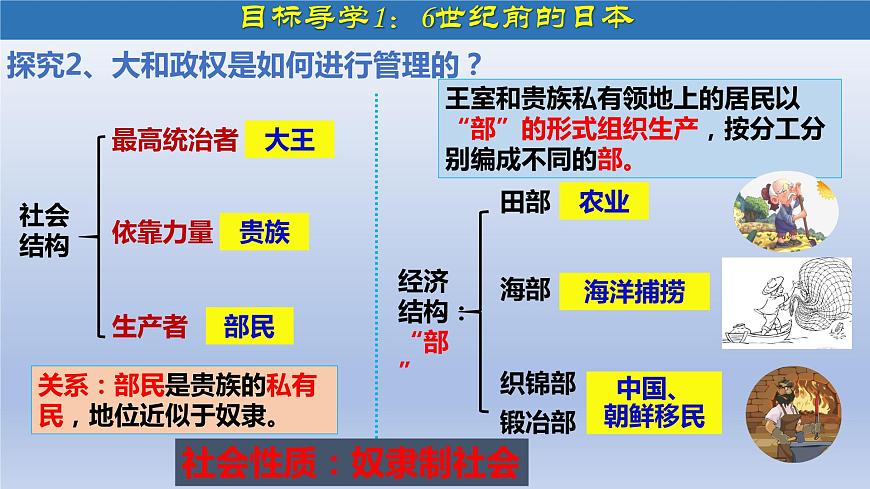 目标导学1：6世纪前的日本

探究2、大和政权是如何进行管理的？

社会结构

最高统治者 大王

依靠力量 贵族

生产者 部民

关系：部民是贵族的私有民，地位近似于奴隶。

王室和贵族私有领地上的居民以“部”的形式组织生产，按分工分别编成不同的部。

经济结构：“部”

田部 农业

海部 海洋捕捞

织锦部

锻冶部

中国、朝鲜移民

社会性质：奴隶制社会